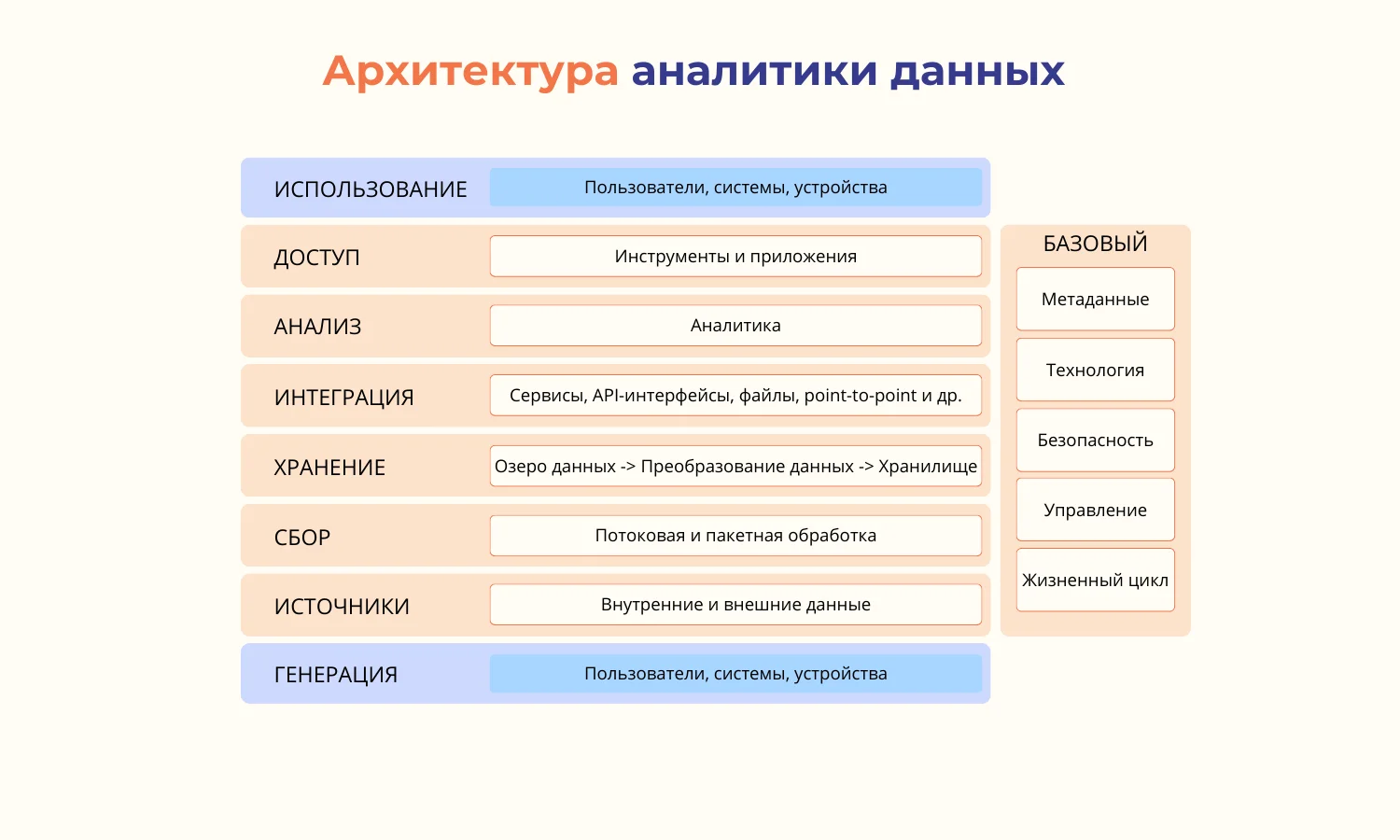 Архитектура аналитики данных

ИСПОЛЬЗОВАНИЕ Пользователи, системы, устройства

ДОСТУП Инструменты и приложения

АНАЛИЗ Аналитика

ИНТЕГРАЦИЯ Сервисы, API-интерфейсы, файлы, point-to-point и др.

ХРАНЕНИЕ Озеро данных -> Преобразование данных -> Хранилище

СБОР Потоковая и пакетная обработка

ИСТОЧНИКИ Внутренние и внешние данные

ГЕНЕРАЦИЯ Пользователи, системы, устройства

БАЗОВЫЙ

Метаданные

Технология

Безопасность

Управление

Жизненный цикл